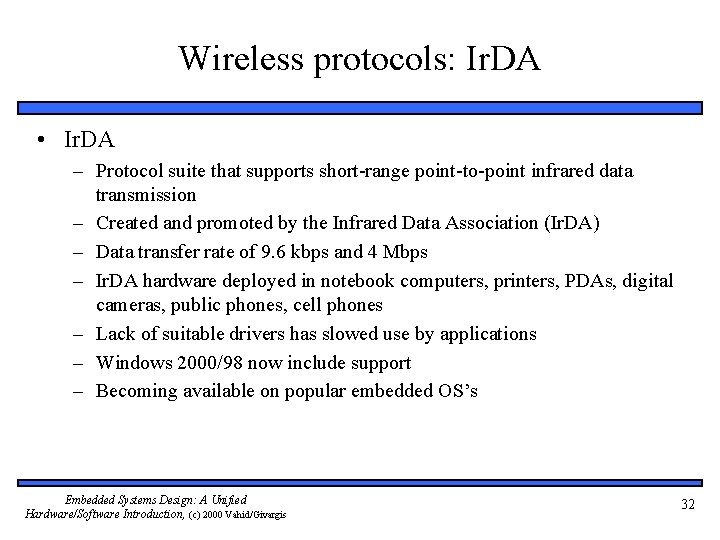 Wireless protocols: IrDA

• IrDA
– Protocol suite that supports short-range point-to-point infrared data transmission
– Created and promoted by the Infrared Data Association (IrDA)
– Data transfer rate of 9.6 kbps and 4 Mbps
– IrDA hardware deployed in notebook computers, printers, PDAs, digital cameras, public phones, cell phones
– Lack of suitable drivers has slowed use by applications
– Windows 2000/98 now include support
– Becoming available on popular embedded OS's

Embedded Systems Design: A Unified Hardware/Software Introduction, (c) 2000 Vahid/Givargis

32